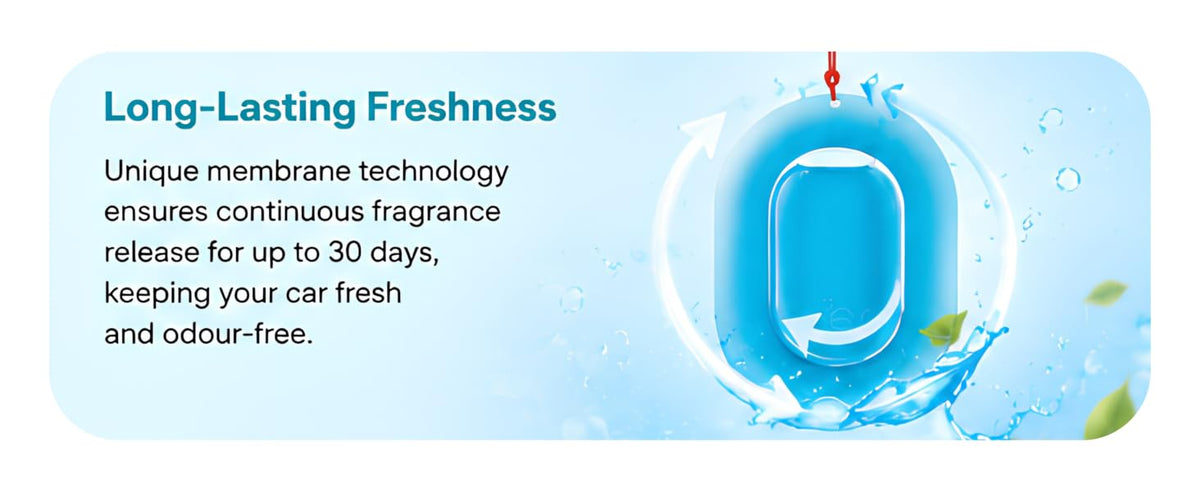 Long-Lasting Freshness

Unique membrane technology ensures continuous fragrance release for up to 30 days, keeping your car fresh and odour-free.